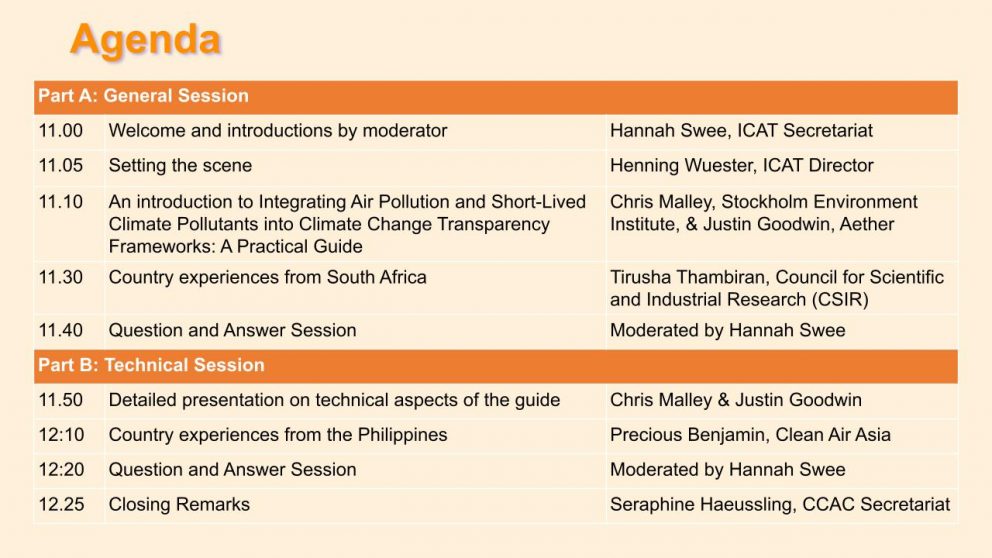 Agenda

| Part A: General Session | | |
|---|---|---|
| 11.00 | Welcome and introductions by moderator | Hannah Swee, ICAT Secretariat |
| 11.05 | Setting the scene | Henning Wuester, ICAT Director |
| 11.10 | An introduction to Integrating Air Pollution and Short-Lived Climate Pollutants into Climate Change Transparency Frameworks: A Practical Guide | Chris Malley, Stockholm Environment Institute, & Justin Goodwin, Aether |
| 11.30 | Country experiences from South Africa | Tirusha Thambiran, Council for Scientific and Industrial Research (CSIR) |
| 11.40 | Question and Answer Session | Moderated by Hannah Swee |
| Part B: Technical Session | | |
| 11.50 | Detailed presentation on technical aspects of the guide | Chris Malley & Justin Goodwin |
| 12:10 | Country experiences from the Philippines | Precious Benjamin, Clean Air Asia |
| 12:20 | Question and Answer Session | Moderated by Hannah Swee |
| 12.25 | Closing Remarks | Seraphine Haeussling, CCAC Secretariat |